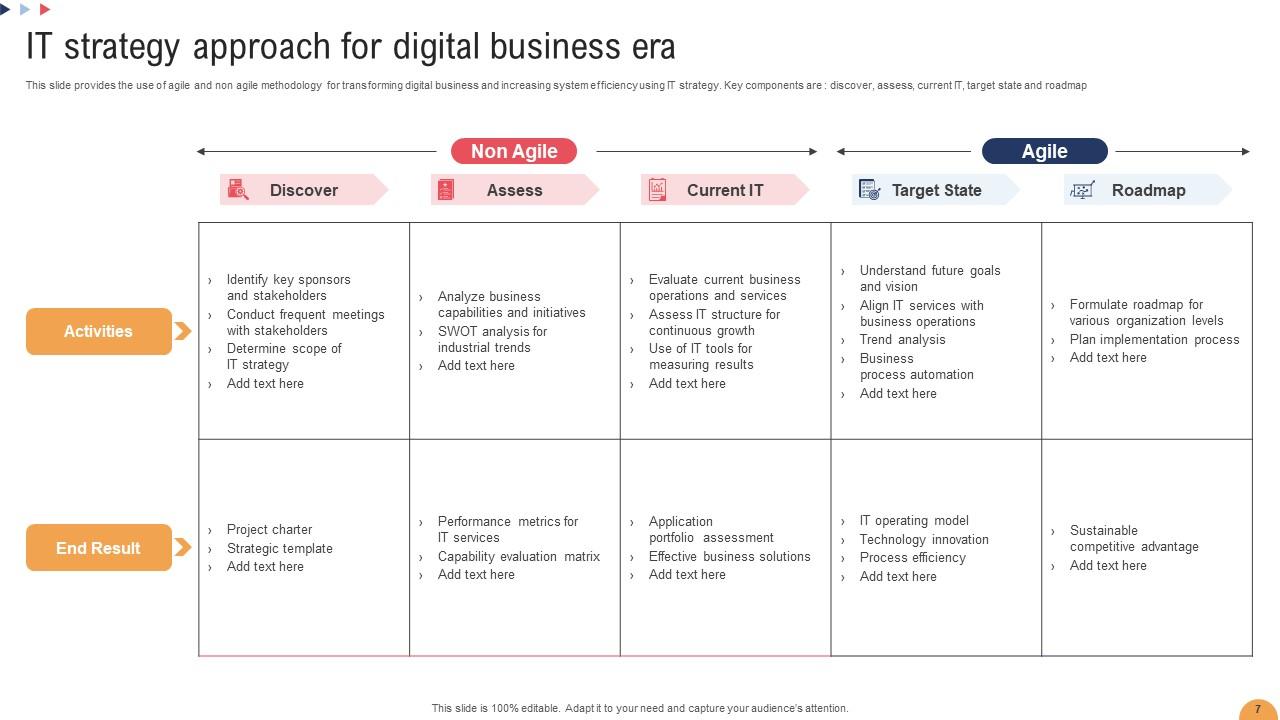 IT strategy approach for digital business era

This slide provides the use of agile and non agile methodology for transforming digital business and increasing system efficiency using IT strategy. Key components are : discover, assess, current IT, target state and roadmap

Non Agile

Agile

| | Discover | Assess | Current IT | Target State | Roadmap |
|---|---|---|---|---|---|
| Activities | › Identify key sponsors and stakeholders › Conduct frequent meetings with stakeholders › Determine scope of IT strategy › Add text here | › Analyze business capabilities and initiatives › SWOT analysis for industrial trends › Add text here | › Evaluate current business operations and services › Assess IT structure for continuous growth › Use of IT tools for measuring results › Add text here | › Understand future goals and vision › Align IT services with business operations › Trend analysis › Business process automation › Add text here | › Formulate roadmap for various organization levels › Plan implementation process › Add text here |
| End Result | › Project charter › Strategic template › Add text here | › Performance metrics for IT services › Capability evaluation matrix › Add text here | › Application portfolio assessment › Effective business solutions › Add text here | › IT operating model › Technology innovation › Process efficiency › Add text here | › Sustainable competitive advantage › Add text here |

This slide is 100% editable. Adapt it to your need and capture your audience's attention.

7